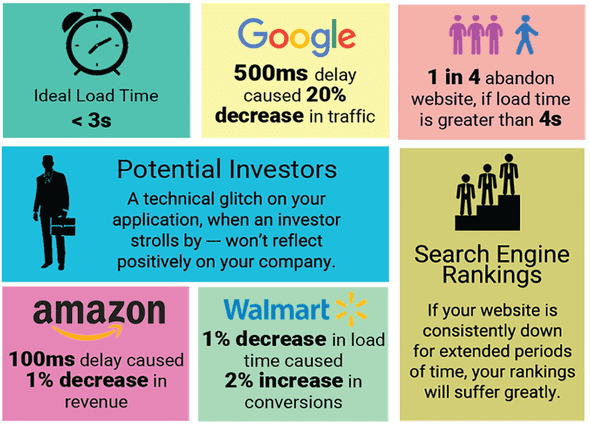 Ideal Load Time
< 3s

Google
500ms delay caused 20% decrease in traffic

1 in 4 abandon website, if load time is greater than 4s

Potential Investors
A technical glitch on your application, when an investor strolls by — won't reflect positively on your company.

Search Engine Rankings
If your website is consistently down for extended periods of time, your rankings will suffer greatly.

amazon
100ms delay caused 1% decrease in revenue

Walmart
1% decrease in load time caused 2% increase in conversions